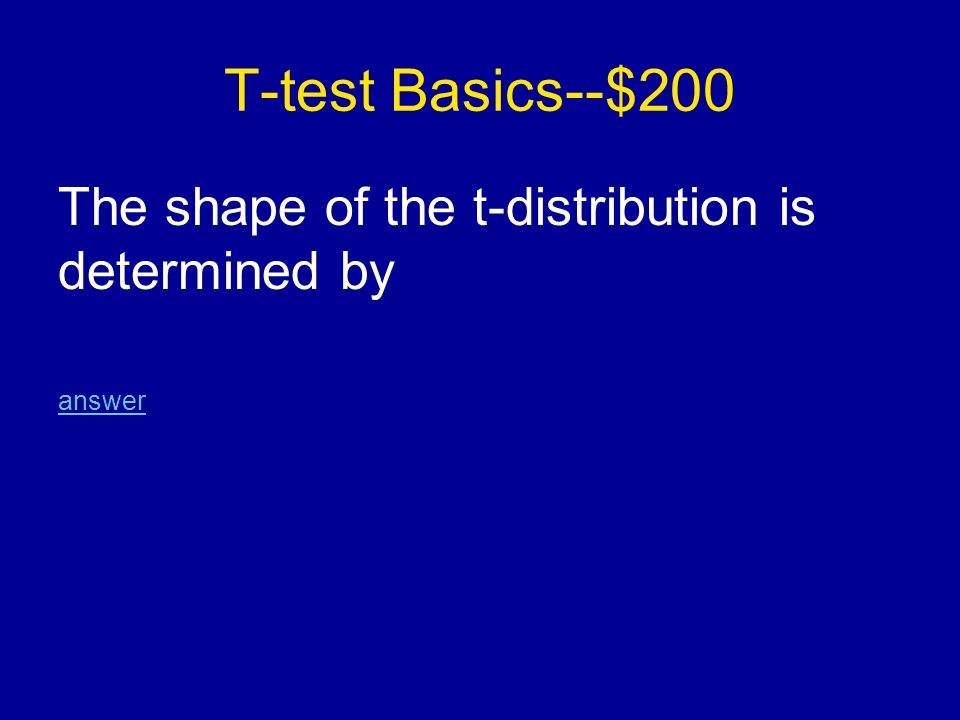 T-test Basics--\$200

The shape of the t-distribution is determined by

answer